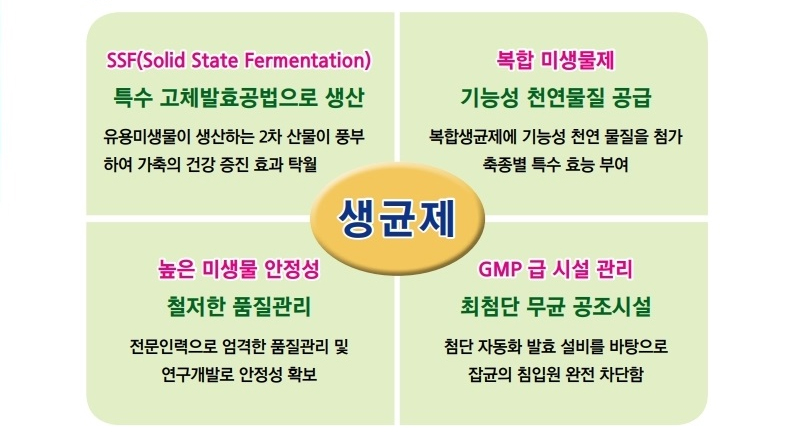 SSF(Solid State Fermentation)
특수 고체발효공법으로 생산

유용미생물이 생산하는 2차 산물이 풍부하여 가축의 건강 증진 효과 탁월

복합 미생물제
기능성 천연물질 공급

복합생균제에 기능성 천연 물질을 첨가 축종별 특수 효능 부여

생균제

높은 미생물 안정성
철저한 품질관리

전문인력으로 엄격한 품질관리 및 연구개발로 안정성 확보

GMP 급 시설 관리
최첨단 무균 공조시설

첨단 자동화 발효 설비를 바탕으로 잡균의 침입원 완전 차단함